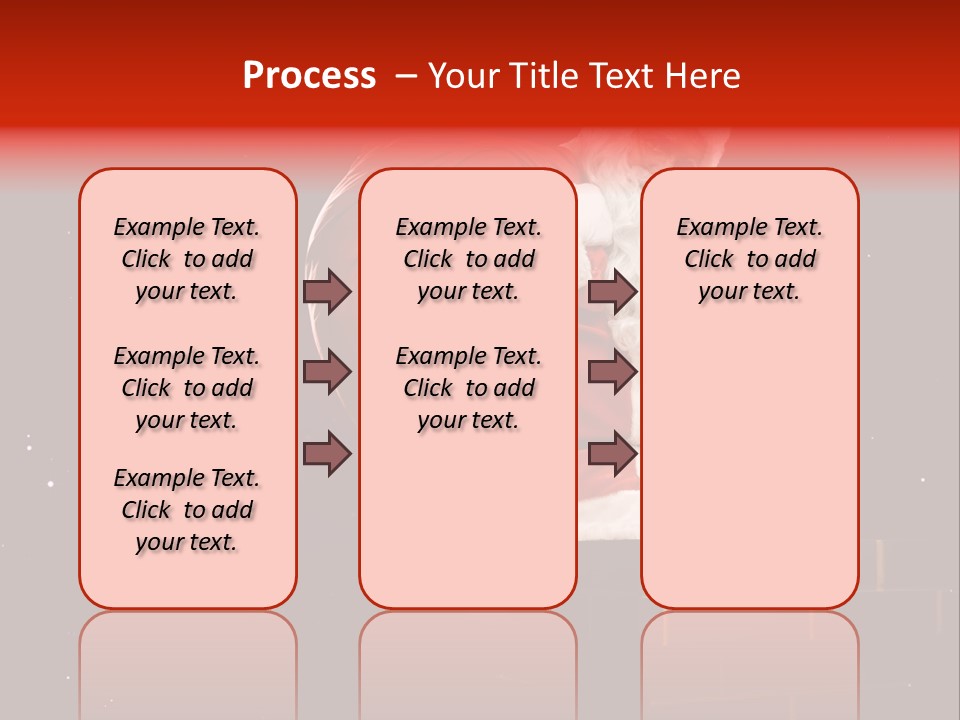 Process – Your Title Text Here

Example Text. Click to add your text.

Example Text. Click to add your text.

Example Text. Click to add your text.

Example Text. Click to add your text.

Example Text. Click to add your text.

Example Text. Click to add your text.